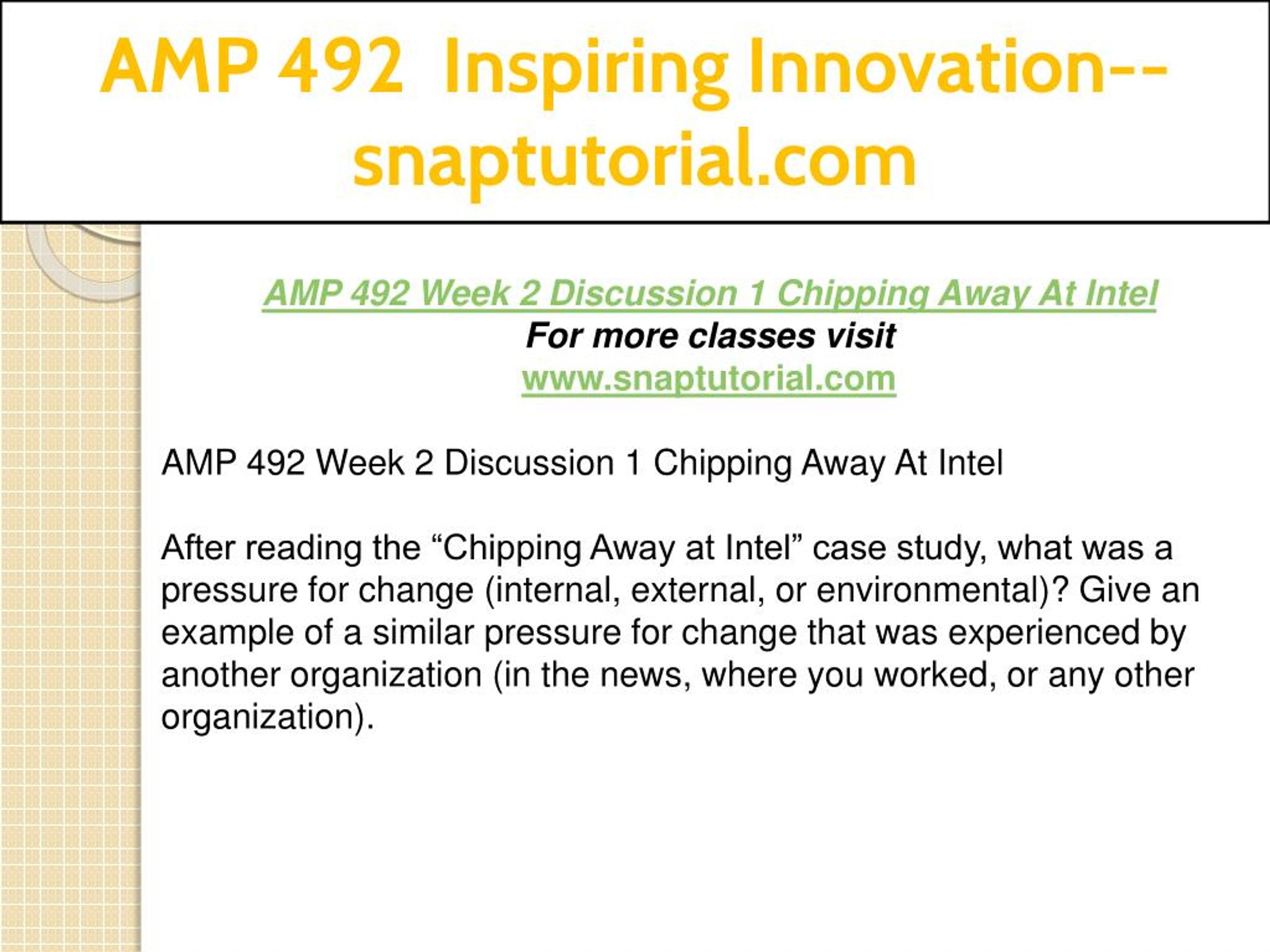 AMP 492 Inspiring Innovation--snaptutorial.com

AMP 492 Week 2 Discussion 1 Chipping Away At Intel
For more classes visit
www.snaptutorial.com

AMP 492 Week 2 Discussion 1 Chipping Away At Intel

After reading the “Chipping Away at Intel” case study, what was a pressure for change (internal, external, or environmental)? Give an example of a similar pressure for change that was experienced by another organization (in the news, where you worked, or any other organization).